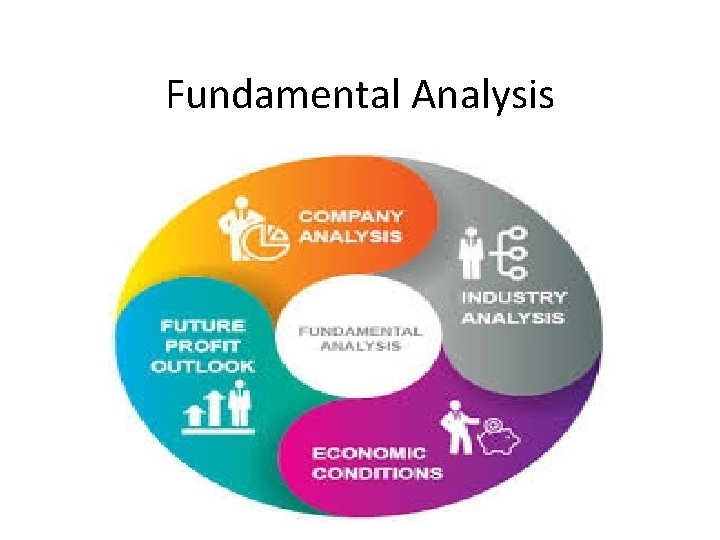 Fundamental Analysis

COMPANY ANALYSIS

INDUSTRY ANALYSIS

FUNDAMENTAL ANALYSIS

FUTURE PROFIT OUTLOOK

ECONOMIC CONDITIONS